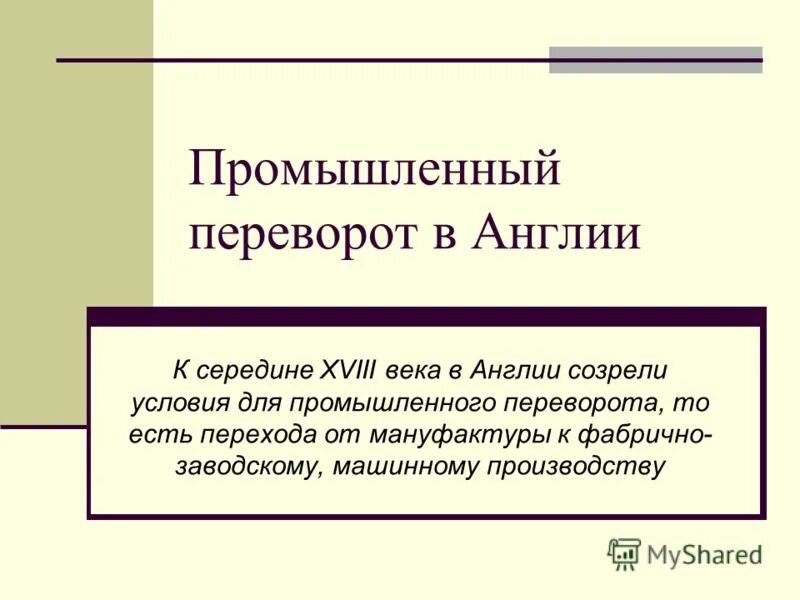 Промышленный переворот в Англии

К середине XVIII века в Англии созрели условия для промышленного переворота, то есть перехода от мануфактуры к фабрично-заводскому, машинному производству

MyShared